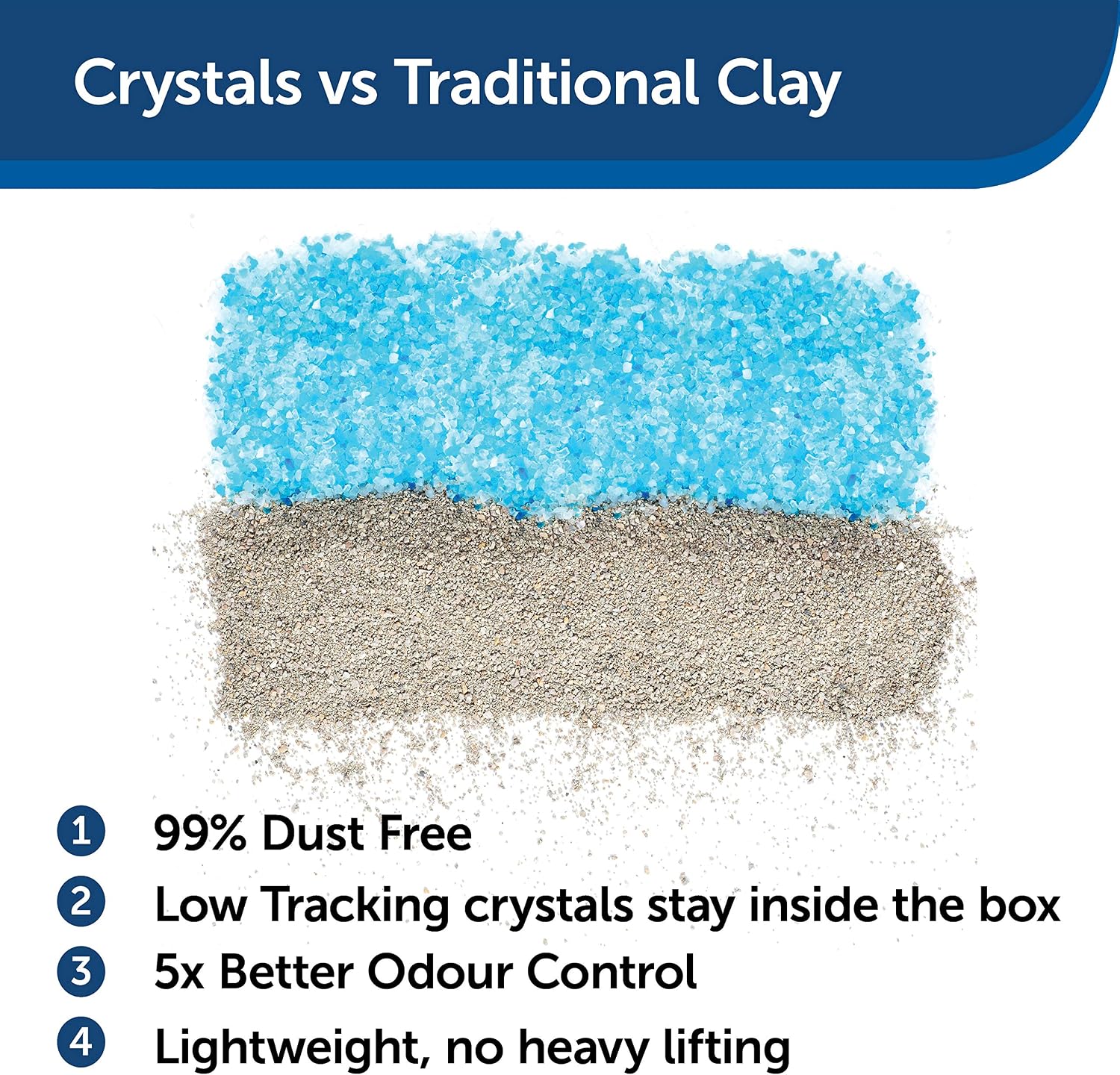 Crystals vs Traditional Clay

1 99% Dust Free

2 Low Tracking crystals stay inside the box

3 5x Better Odour Control

4 Lightweight, no heavy lifting